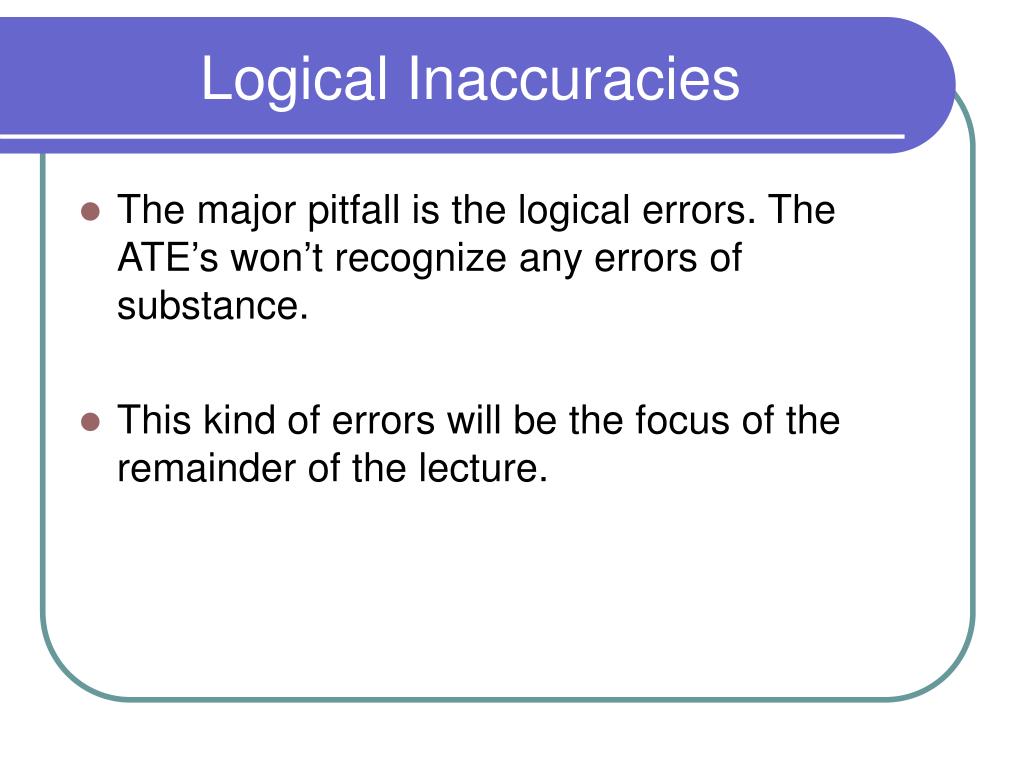 Logical Inaccuracies

- The major pitfall is the logical errors. The ATE’s won’t recognize any errors of substance.
- This kind of errors will be the focus of the remainder of the lecture.